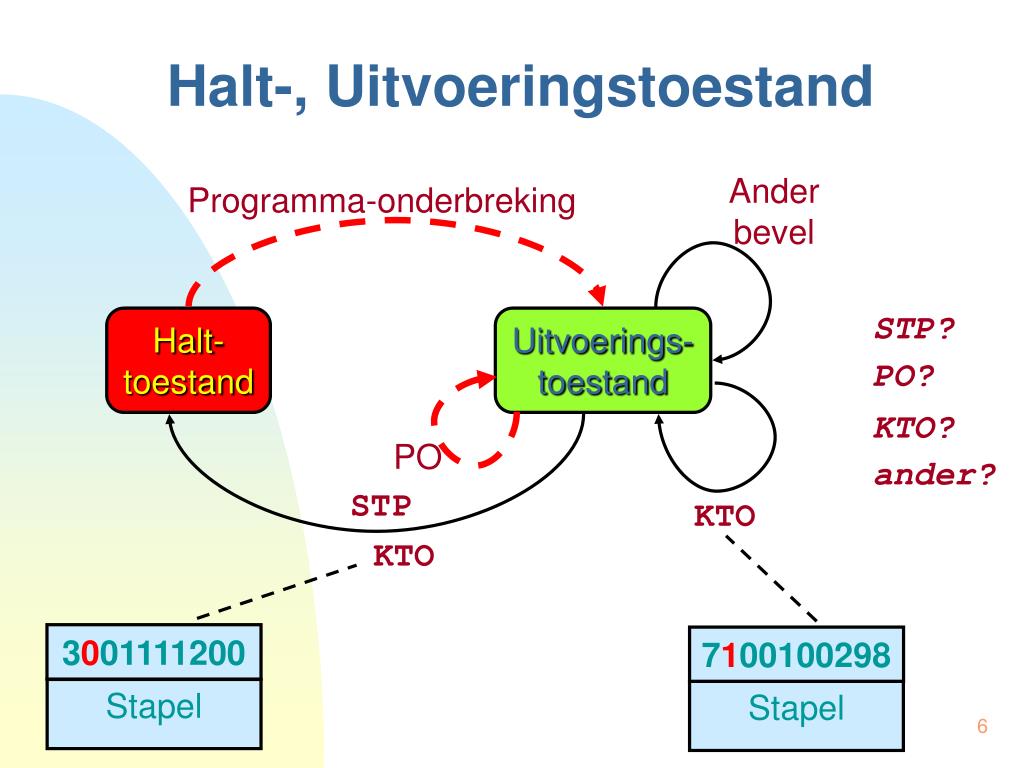 Halt-, Uitvoeringstoestand

Programma-onderbreking

Ander bevel

Halt-toestand

Uitvoerings-toestand

STP?
PO?
KTO?
ander?

PO

STP

KTO

KTO

3001111200

Stapel

7100100298

Stapel

6